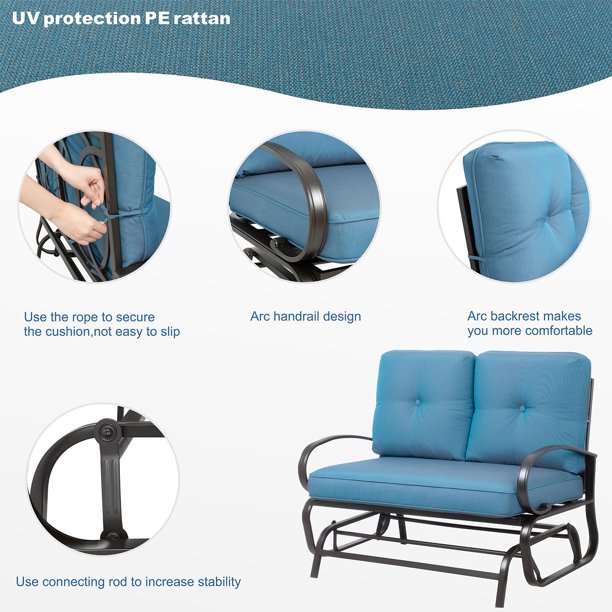 UV protection PE rattan

Use the rope to secure the cushion,not easy to slip

Arc handrail design

Arc backrest makes you more comfortable

Use connecting rod to increase stability